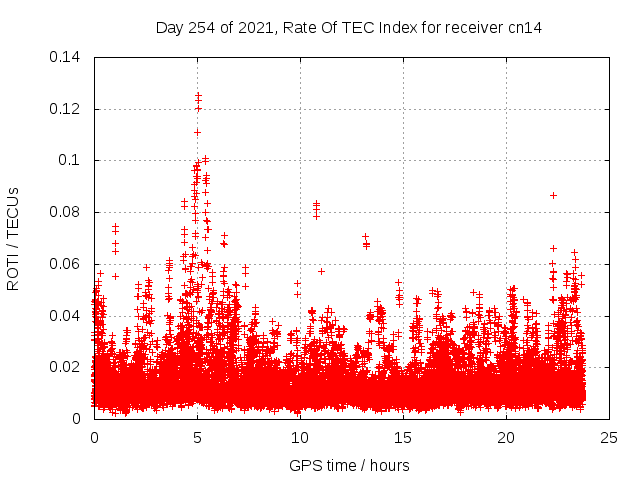 Day 254 of 2021, Rate Of TEC Index for receiver cn14

ROTI / TECUs

0.14
0.12
0.1
0.08
0.06
0.04
0.02
0

0
5
10
15
20
25

GPS time / hours